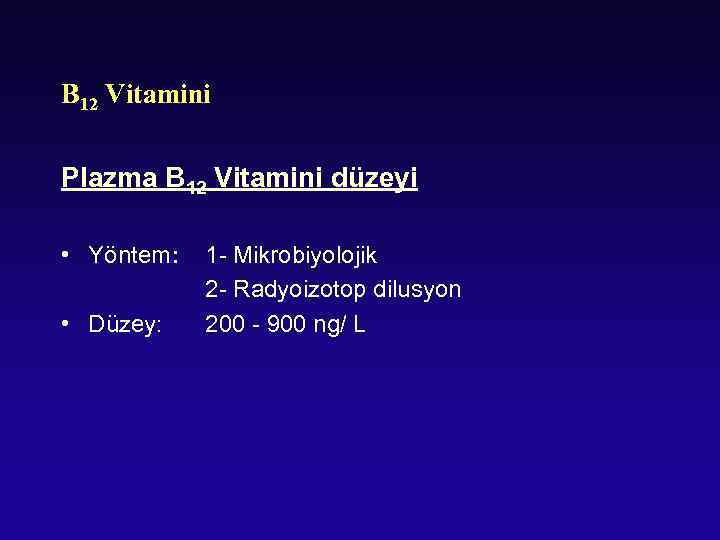 $B_{12}$ Vitamini

Plazma $B_{12}$ Vitamini düzeyi

• Yöntem: 1- Mikrobiyolojik
2- Radyoizotop dilusyon
• Düzey: 200 - 900 ng/ L